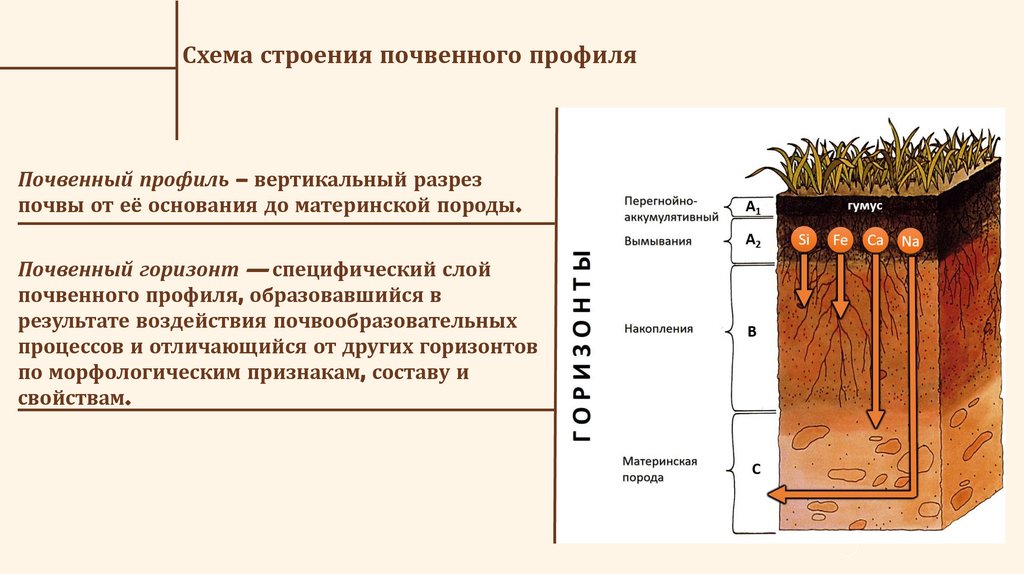 Схема строения почвенного профиля

Почвенный профиль – вертикальный разрез почвы от её основания до материнской породы.

Почвенный горизонт — специфический слой почвенного профиля, образовавшийся в результате воздействия почвообразовательных процессов и отличающийся от других горизонтов по морфологическим признакам, составу и свойствам.

ГОРИЗОНТЫ

Перегнойно-аккумулятивный $A_1$

гумус

Вымывания $A_2$

Si Fe Ca Na

Накопления B

Материнская порода C